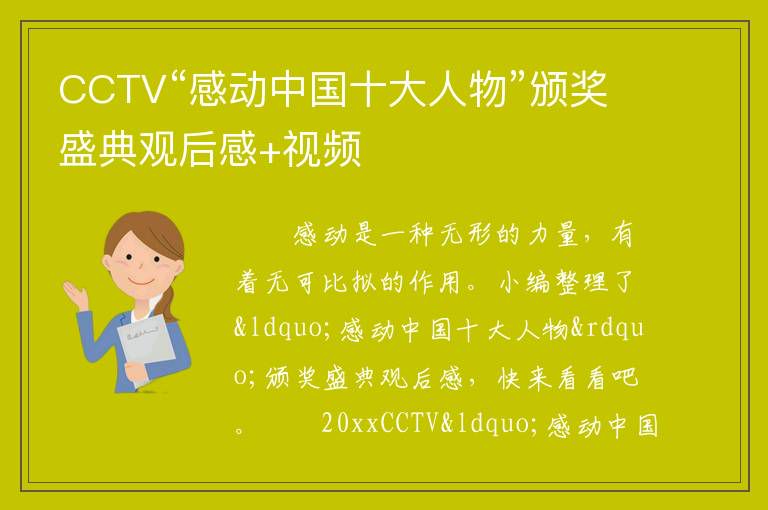 CCTV“感动中国十大人物”颁奖盛典观后感+视频

感动是一种无形的力量，有着无可比拟的作用。小编整理了&ldquo;感动中国十大人物&rdquo;颁奖盛典观后感，快来看看吧。 20xxCCTV&ldquo;感动中国